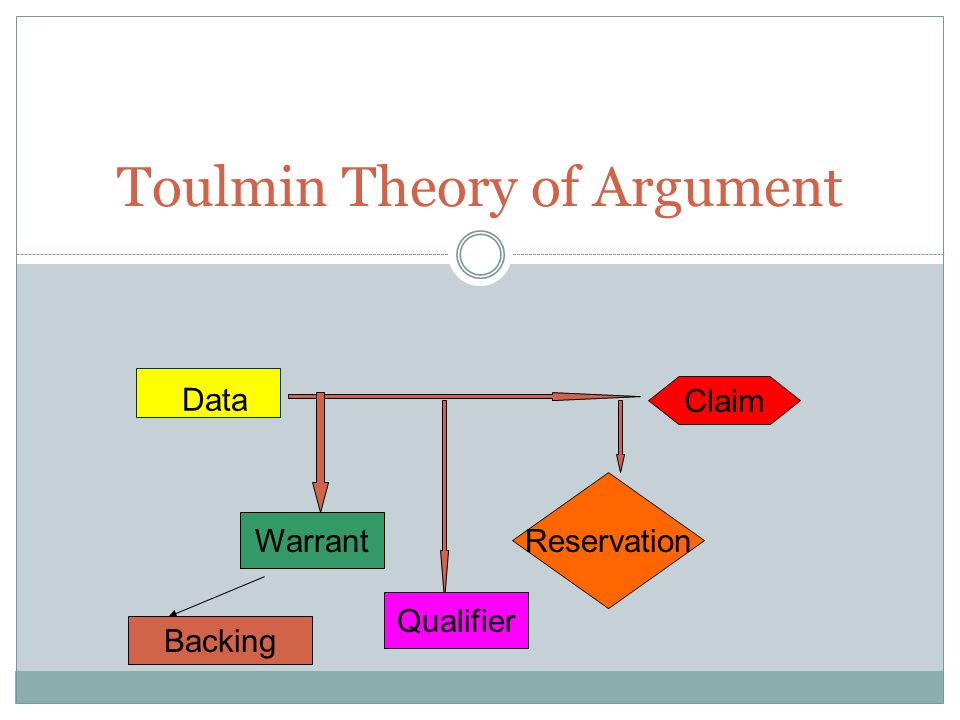 Toulmin Theory of Argument

Data

Claim

Warrant

Reservation

Qualifier

Backing